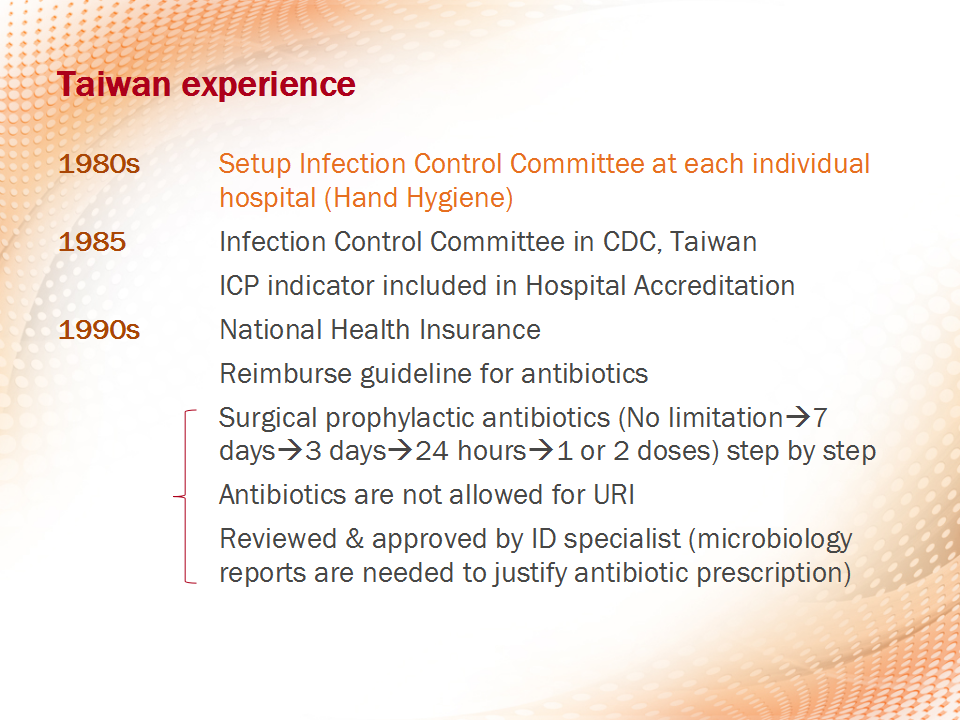 Taiwan experience

1980s Setup Infection Control Committee at each individual hospital (Hand Hygiene)

1985 Infection Control Committee in CDC, Taiwan

ICP indicator included in Hospital Accreditation

1990s National Health Insurance

Reimburse guideline for antibiotics

Surgical prophylactic antibiotics (No limitation→7 days→3 days→24 hours→1 or 2 doses) step by step

Antibiotics are not allowed for URI

Reviewed & approved by ID specialist (microbiology reports are needed to justify antibiotic prescription)